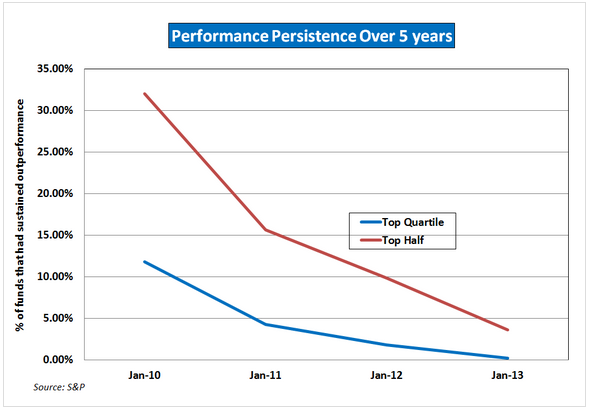 Performance Persistence Over 5 years

% of funds that had sustained outperformance

35.00%
30.00%
25.00%
20.00%
15.00%
10.00%
5.00%
0.00%

Top Quartile
Top Half

Jan-10
Jan-11
Jan-12
Jan-13

Source: S&P